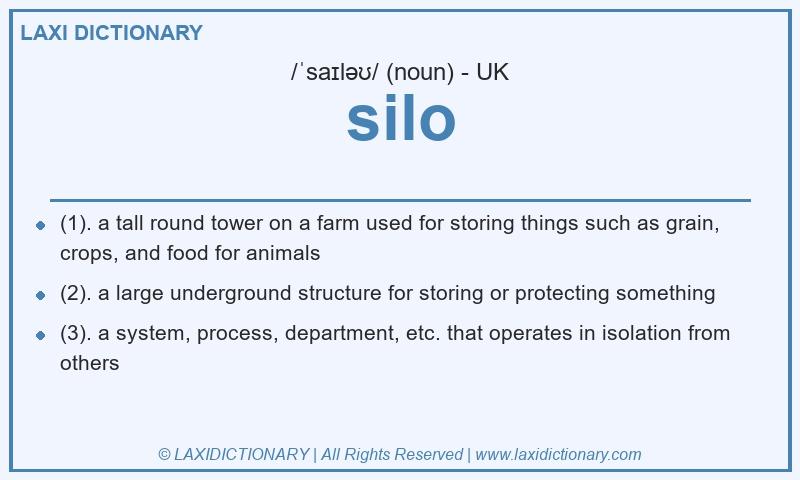 LAXI DICTIONARY

/ˈsaɪləʊ/ (noun) - UK

silo

- (1). a tall round tower on a farm used for storing things such as grain, crops, and food for animals
- (2). a large underground structure for storing or protecting something
- (3). a system, process, department, etc. that operates in isolation from others

© LAXIDICTIONARY | All Rights Reserved | www.laxidictionary.com